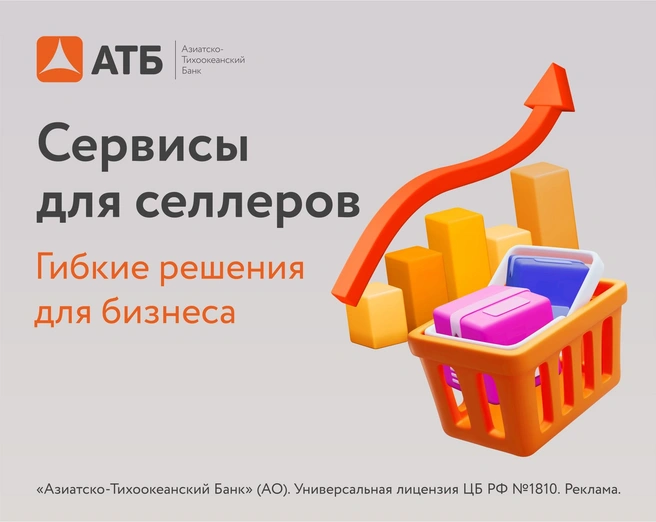 АТБ Азиатско-Тихоокеанский Банк

Сервисы для селлеров

Гибкие решения для бизнеса

«Азиатско-Тихоокеанский Банк» (АО). Универсальная лицензия ЦБ РФ №1810. Реклама.